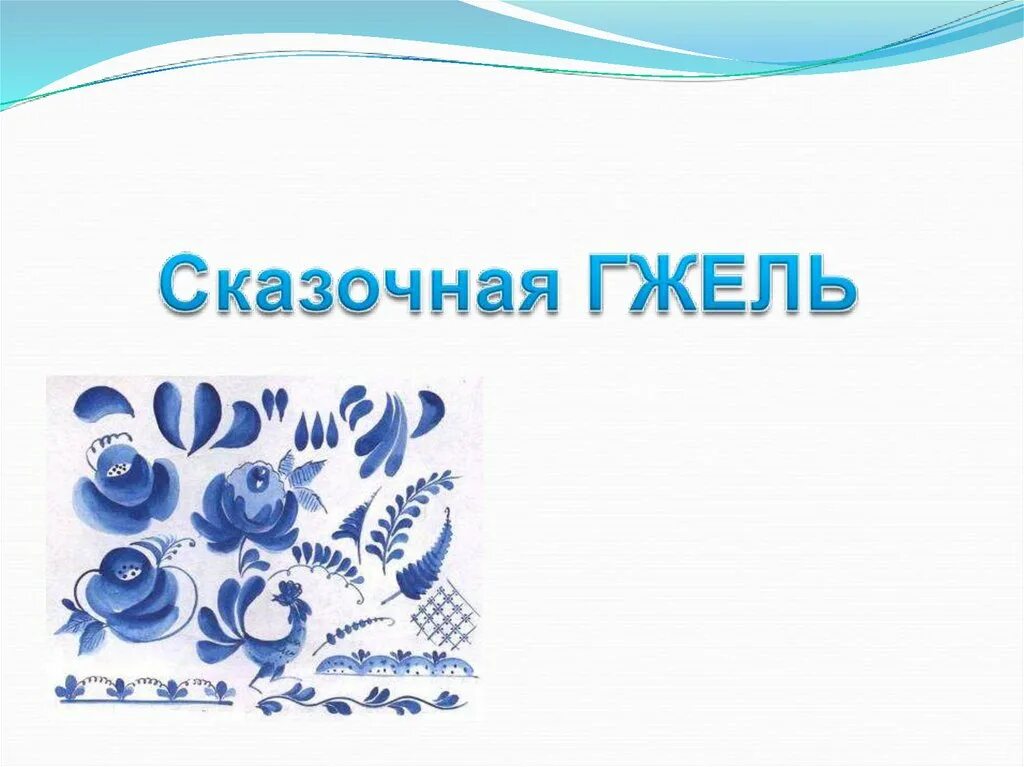 Сказочная ГЖЕЛЬ